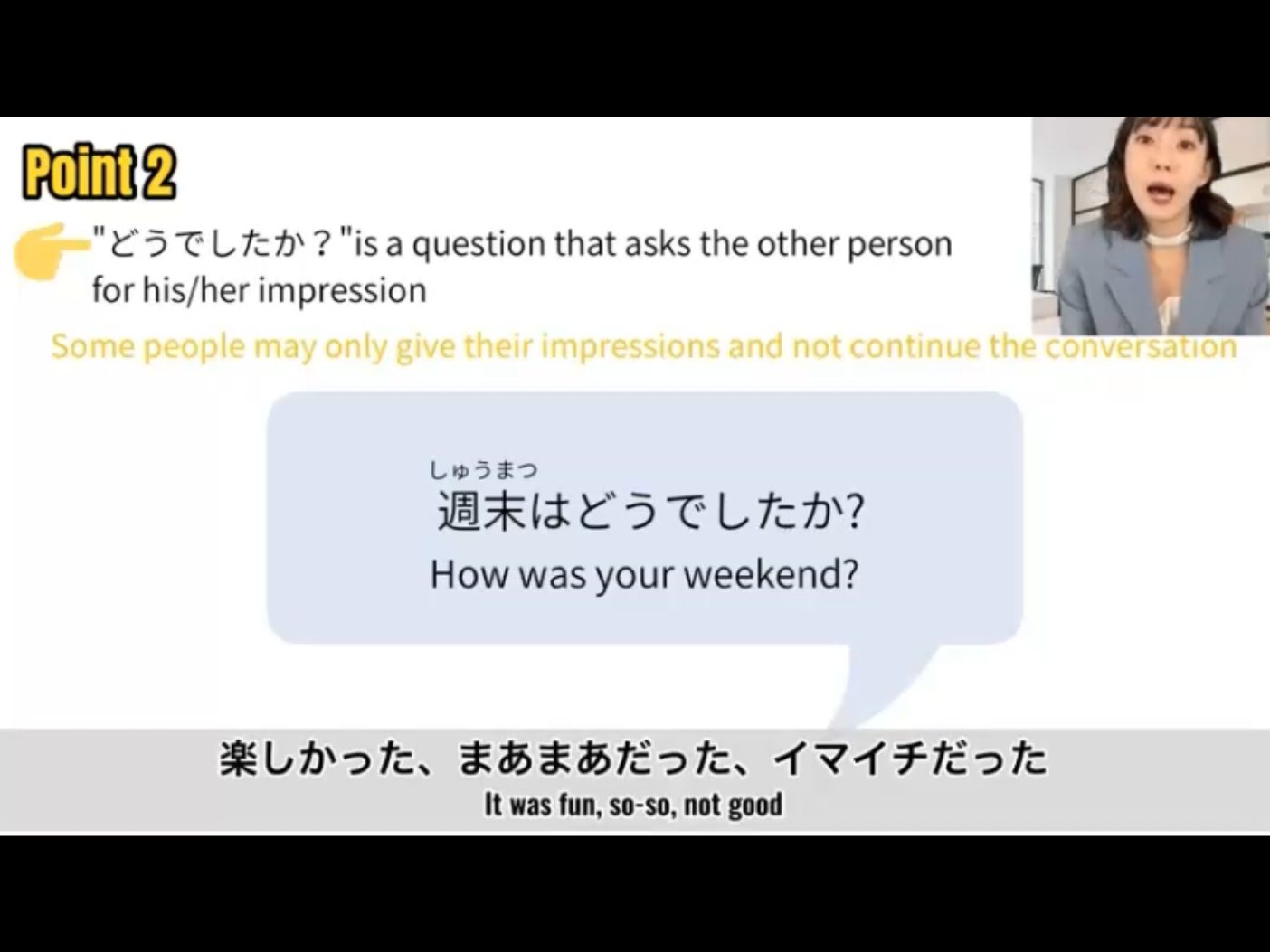 Point 2

"どうでしたか？"is a question that asks the other person for his/her impression

Some people may only give their impressions and not continue the conversation

しゅうまつ
週末はどうでしたか?
How was your weekend?

楽しかった、まあまあだった、イマイチだった
It was fun, so-so, not good